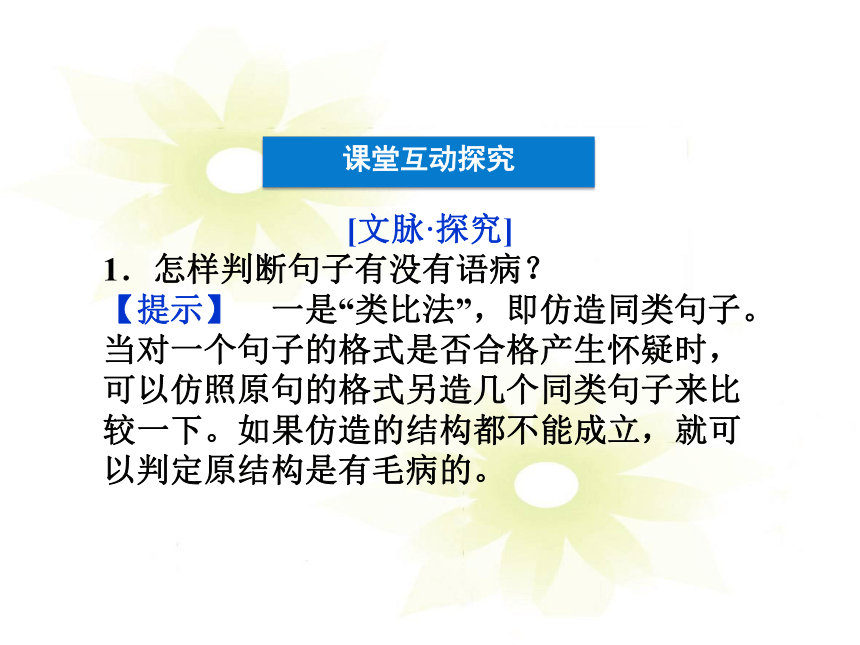 课堂互动探究

[文脉·探究]

1．怎样判断句子有没有语病？

【提示】 一是“类比法”，即仿造同类句子。当对一个句子的格式是否合格产生怀疑时，可以仿照原句的格式另造几个同类句子来比较一下。如果仿造的结构都不能成立，就可以判定原结构是有毛病的。